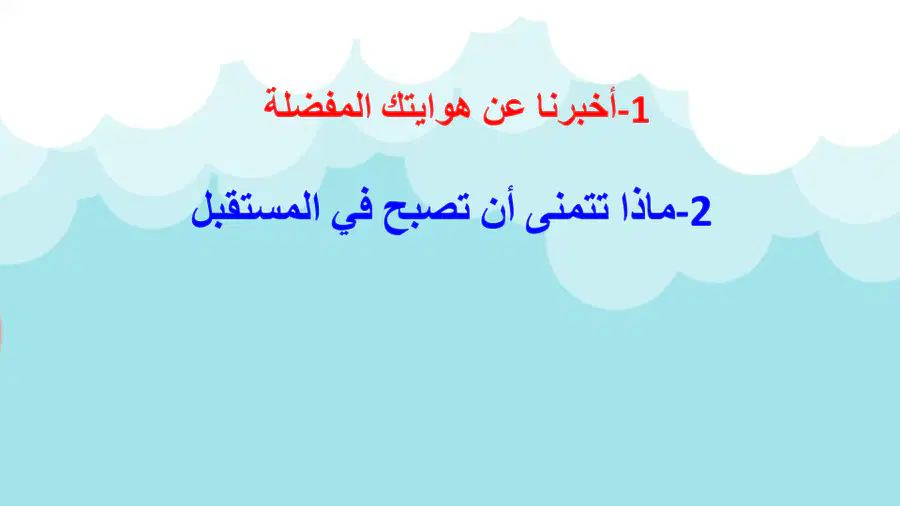 1-أخبرنا عن هوايتك المفضلة

2-ماذا تتمنى أن تصبح في المستقبل